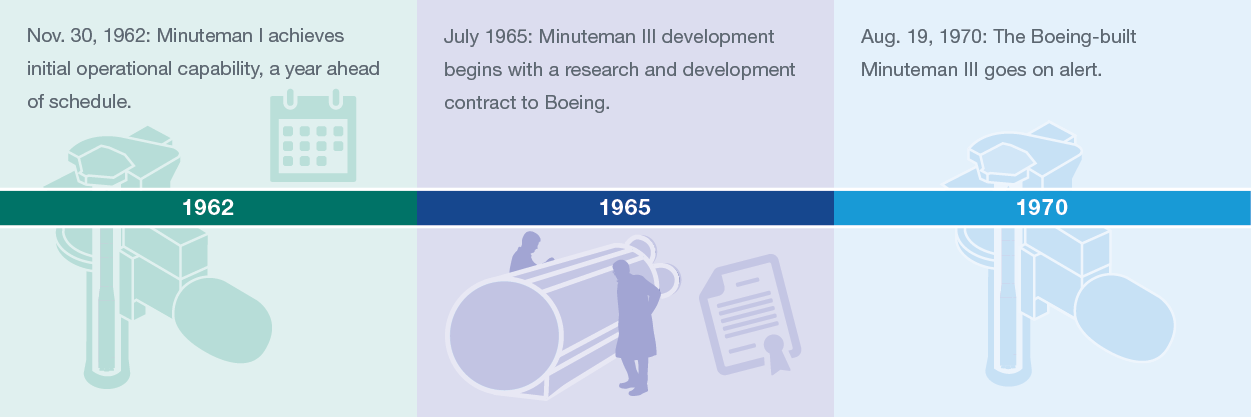 Nov. 30, 1962: Minuteman I achieves initial operational capability, a year ahead of schedule.

1962

July 1965: Minuteman III development begins with a research and development contract to Boeing.

1965

Aug. 19, 1970: The Boeing-built Minuteman III goes on alert.

1970